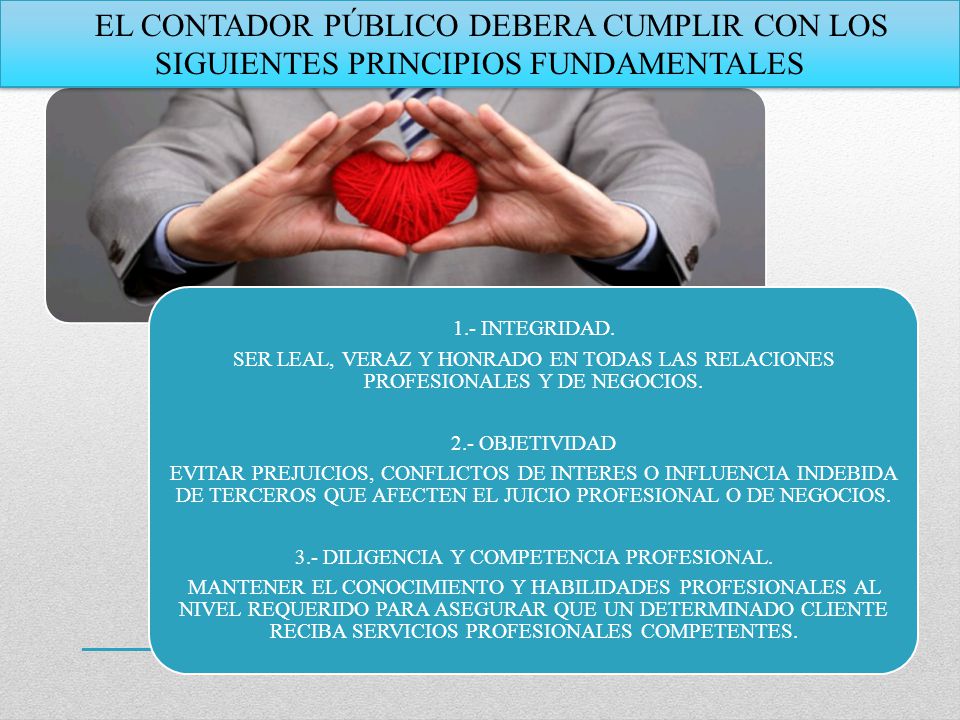 EL CONTADOR PÚBLICO DEBERA CUMPLIR CON LOS SIGUIENTES PRINCIPIOS FUNDAMENTALES

1.- INTEGRIDAD.

SER LEAL, VERAZ Y HONRADO EN TODAS LAS RELACIONES PROFESIONALES Y DE NEGOCIOS.

2.- OBJETIVIDAD

EVITAR PREJUICIOS, CONFLICTOS DE INTERES O INFLUENCIA INDEBIDA DE TERCEROS QUE AFECTEN EL JUICIO PROFESIONAL O DE NEGOCIOS.

3.- DILIGENCIA Y COMPETENCIA PROFESIONAL.

MANTENER EL CONOCIMIENTO Y HABILIDADES PROFESIONALES AL NIVEL REQUERIDO PARA ASEGURAR QUE UN DETERMINADO CLIENTE RECIBA SERVICIOS PROFESIONALES COMPETENTES.